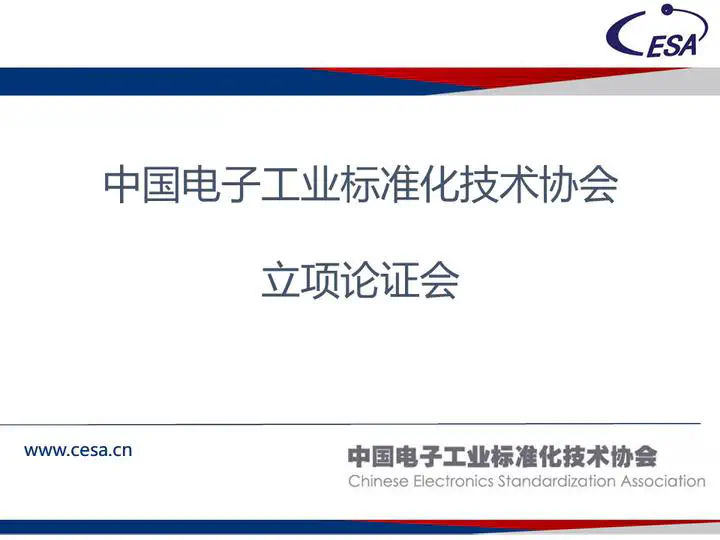 CESA

中国电子工业标准化技术协会

立项论证会

www.cesa.cn

中国电子工业标准化技术协会
Chinese Electronics Standardization Association